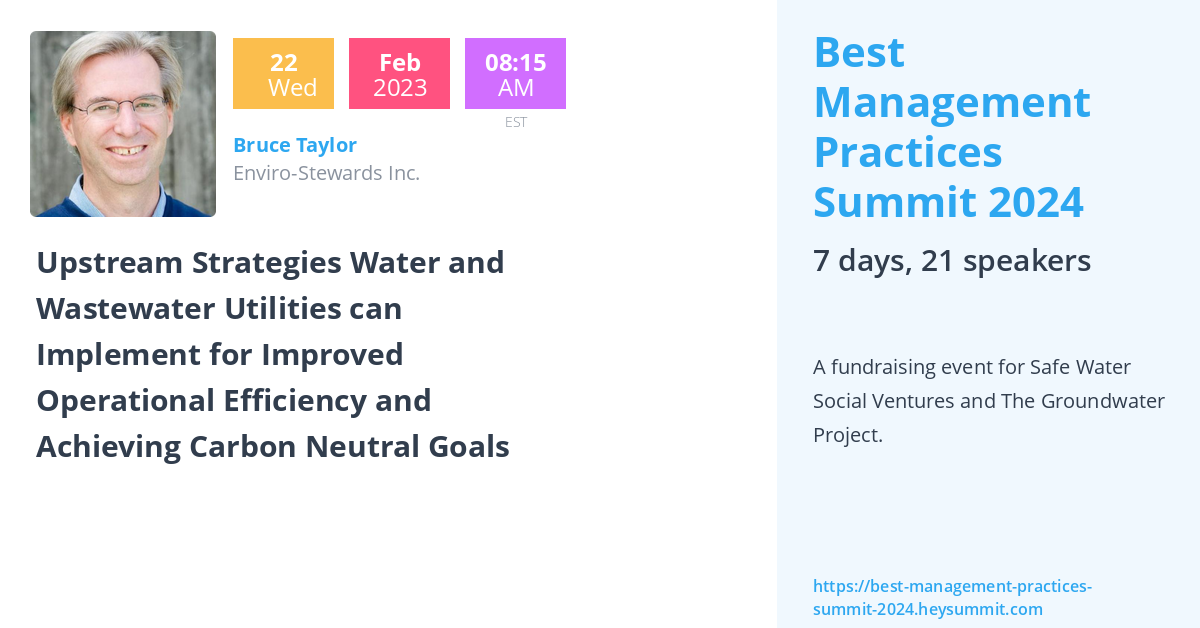 22
Wed

Feb
2023

08:15
AM
EST

Bruce Taylor
Enviro-Stewards Inc.

Upstream Strategies Water and Wastewater Utilities can Implement for Improved Operational Efficiency and Achieving Carbon Neutral Goals

Best Management Practices Summit 2024

7 days, 21 speakers

A fundraising event for Safe Water Social Ventures and The Groundwater Project.

https://best-management-practices-summit-2024.heysummit.com